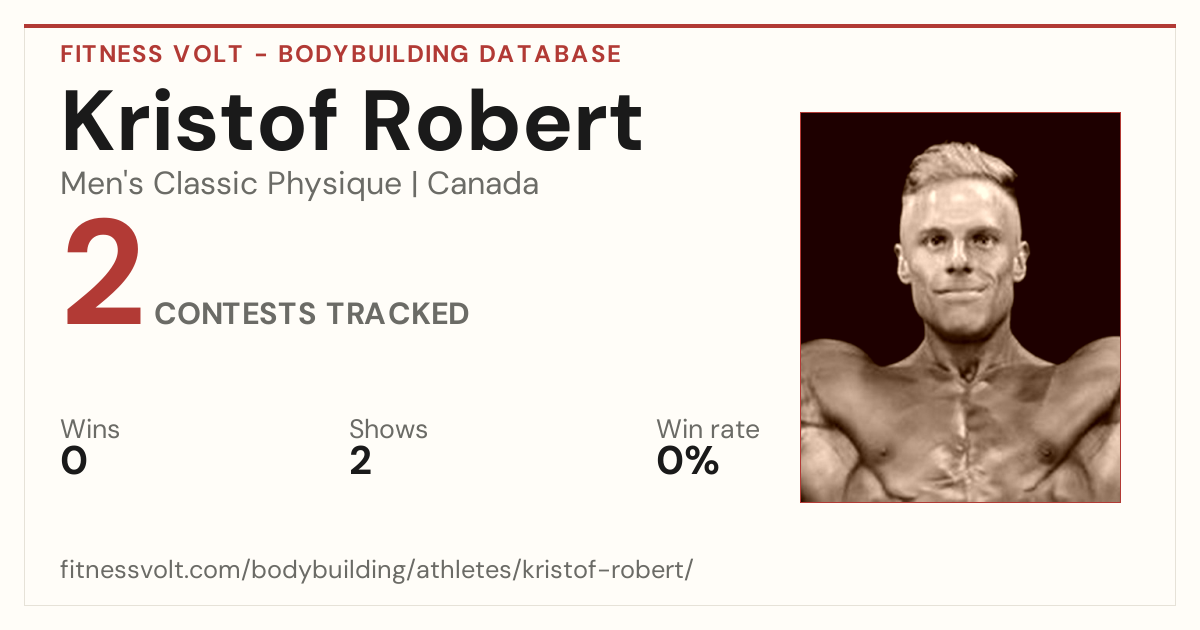 FITNESS VOLT - BODYBUILDING DATABASE

Kristof Robert

Men's Classic Physique | Canada

2 CONTESTS TRACKED

Wins
0

Shows
2

Win rate
0%

fitnessvolt.com/bodybuilding/athletes/kristof-robert/